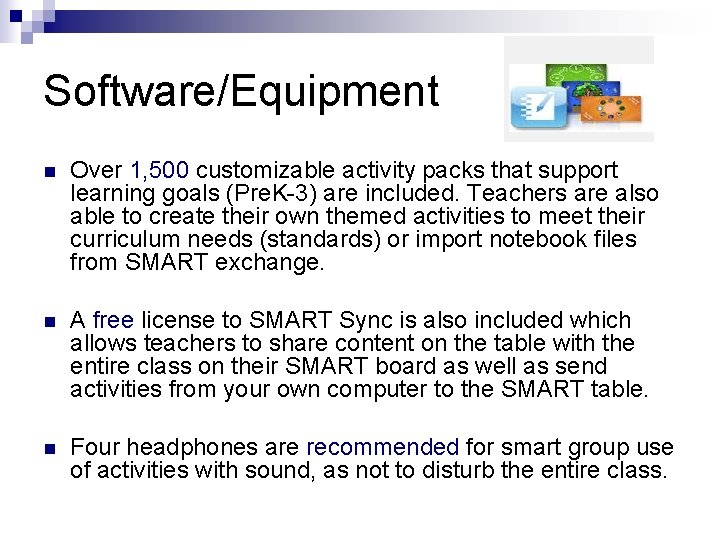 Software/Equipment

- Over 1,500 customizable activity packs that support learning goals (PreK-3) are included. Teachers are also able to create their own themed activities to meet their curriculum needs (standards) or import notebook files from SMART exchange.

- A free license to SMART Sync is also included which allows teachers to share content on the table with the entire class on their SMART board as well as send activities from your own computer to the SMART table.

- Four headphones are recommended for smart group use of activities with sound, as not to disturb the entire class.